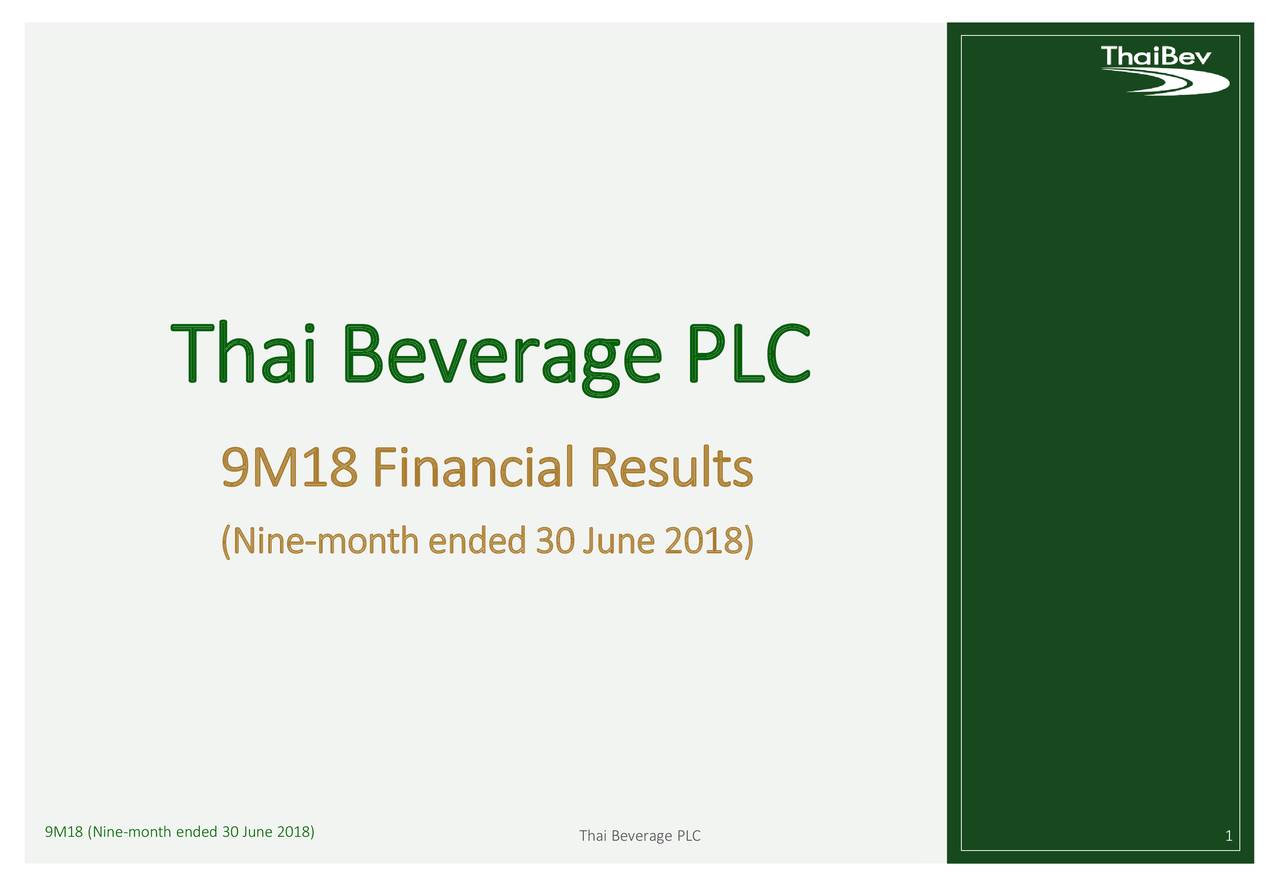 ThaiBev

Thai Beverage PLC

9M18 Financial Results

(Nine-month ended 30 June 2018)

9M18 (Nine-month ended 30 June 2018)

Thai Beverage PLC

1